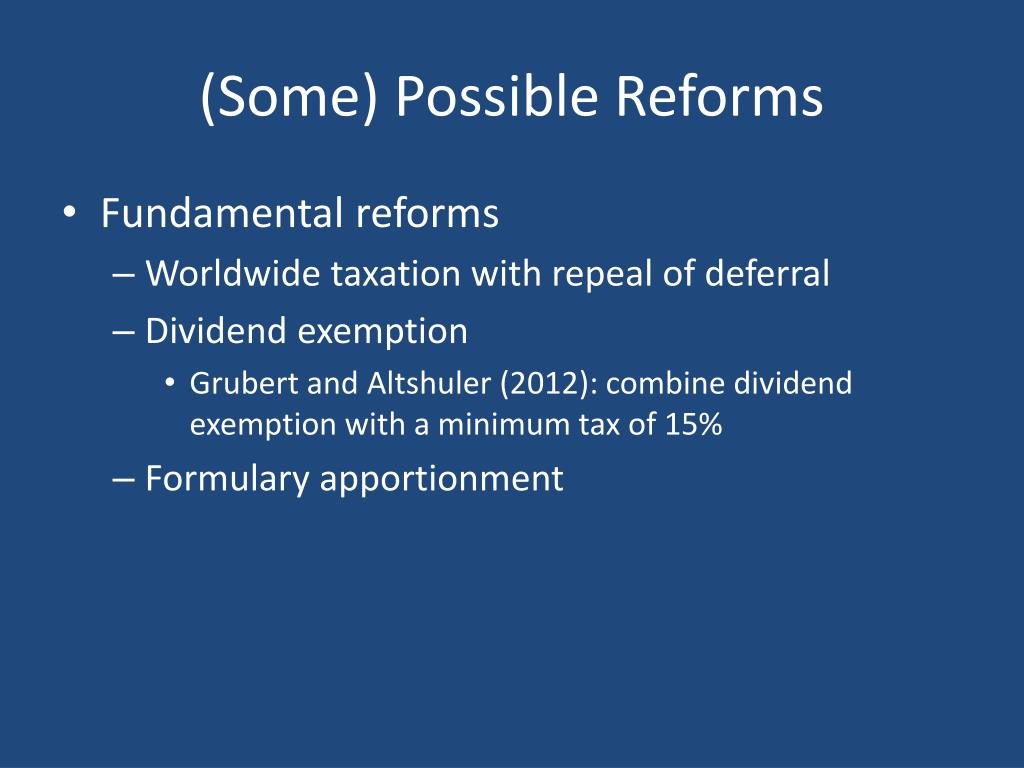 (Some) Possible Reforms

• Fundamental reforms
– Worldwide taxation with repeal of deferral
– Dividend exemption
• Grubert and Altshuler (2012): combine dividend exemption with a minimum tax of 15%
– Formulary apportionment